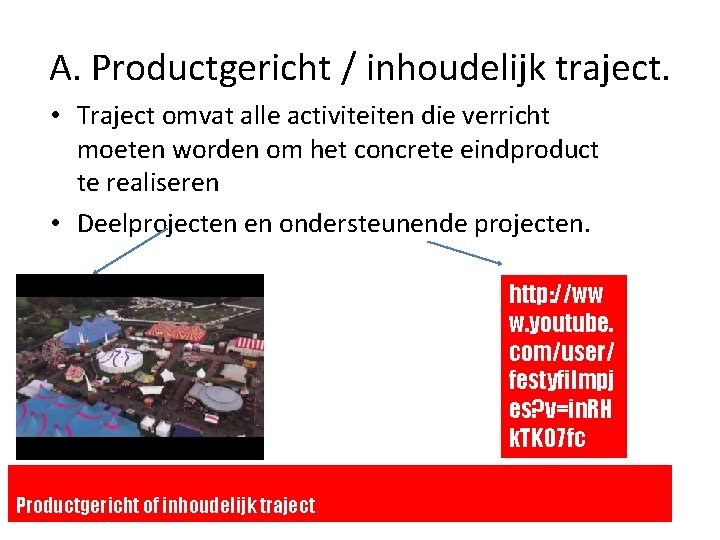 A. Productgericht / inhoudelijk traject.

• Traject omvat alle activiteiten die verricht moeten worden om het concrete eindproduct te realiseren

• Deelprojecten en ondersteunende projecten.

http://www.youtube.com/user/festyfilmpjes?v=inRHkTKO7fc

Productgericht of inhoudelijk traject